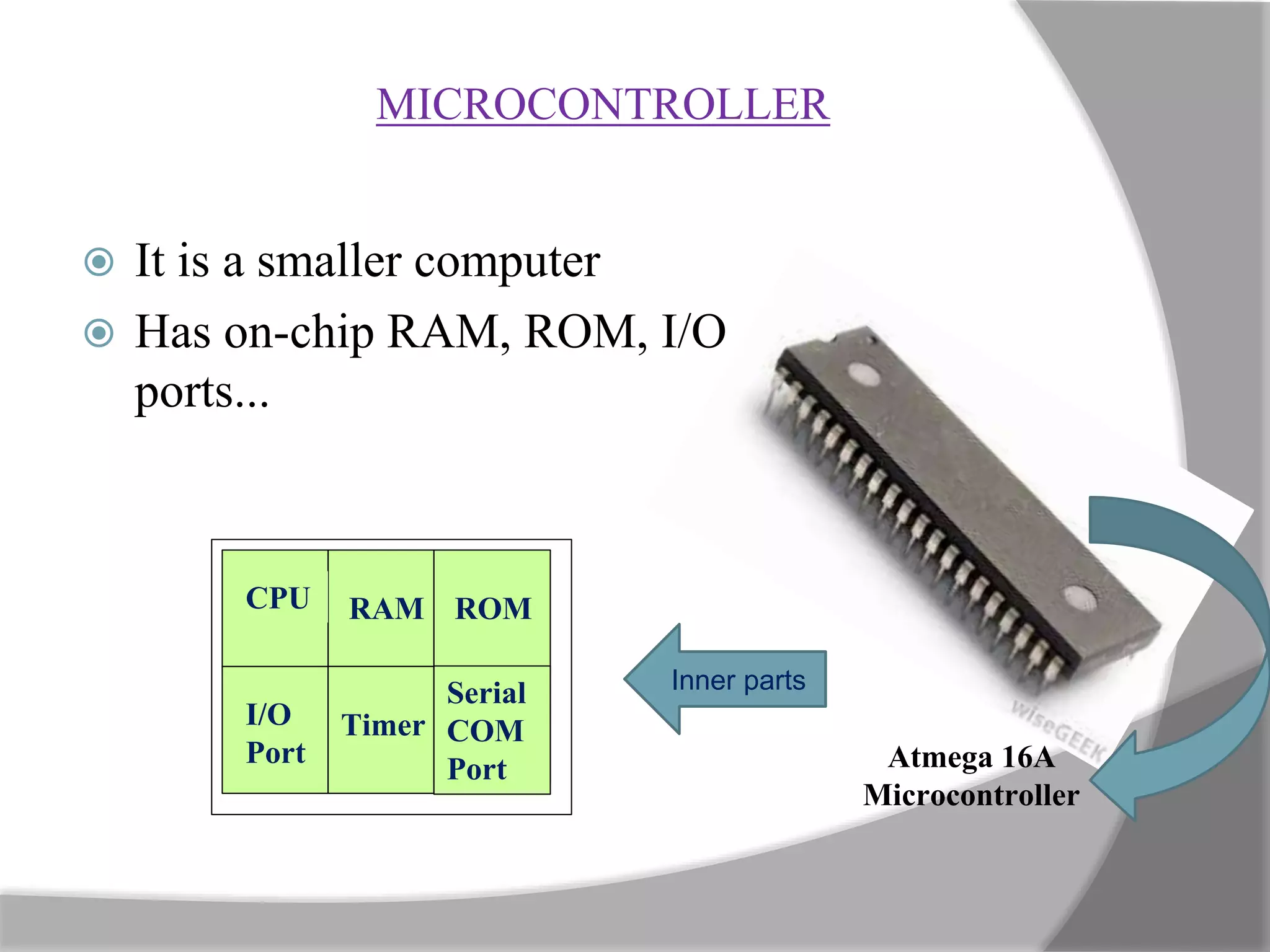 MICROCONTROLLER

It is a smaller computer

Has on-chip RAM, ROM, I/O ports...

| CPU | RAM | ROM |
|---|---|---|
| I/O Port | Timer | Serial COM Port |

Inner parts

wiseGEEK

Atmega 16A Microcontroller